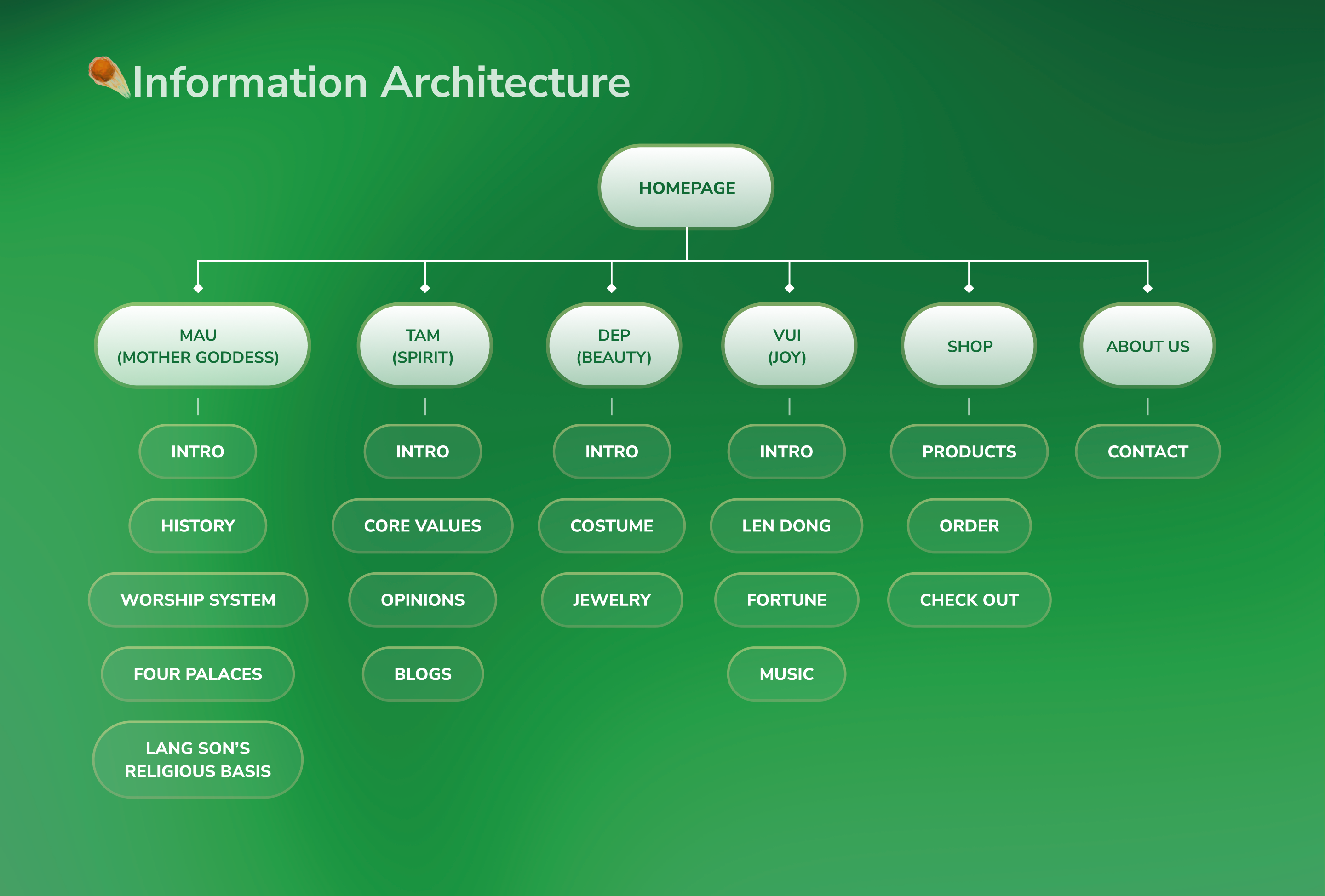 Information Architecture

HOMEPAGE

MAU
(MOTHER GODDESS)

INTRO

HISTORY

WORSHIP SYSTEM

FOUR PALACES

LANG SON'S
RELIGIOUS BASIS

TAM
(SPIRIT)

INTRO

CORE VALUES

OPINIONS

BLOGS

DEP
(BEAUTY)

INTRO

COSTUME

JEWELRY

VUI
(JOY)

INTRO

LEN DONG

FORTUNE

MUSIC

SHOP

PRODUCTS

ORDER

CHECK OUT

ABOUT US

CONTACT